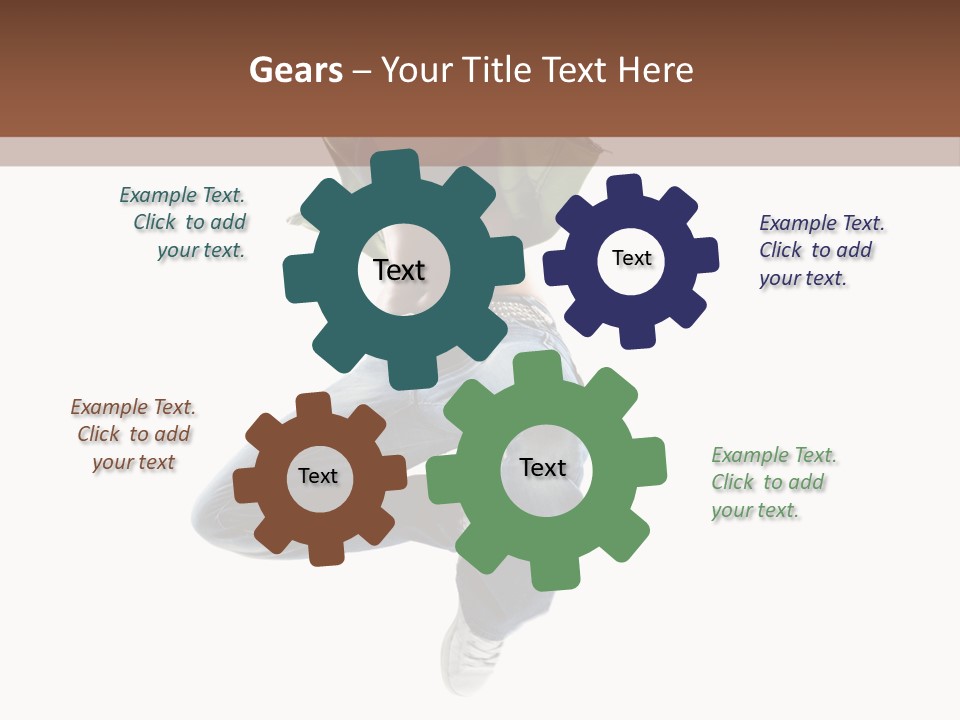 Gears – Your Title Text Here

Example Text. Click to add your text.

Text

Text

Example Text. Click to add your text.

Example Text. Click to add your text

Text

Text

Example Text. Click to add your text.